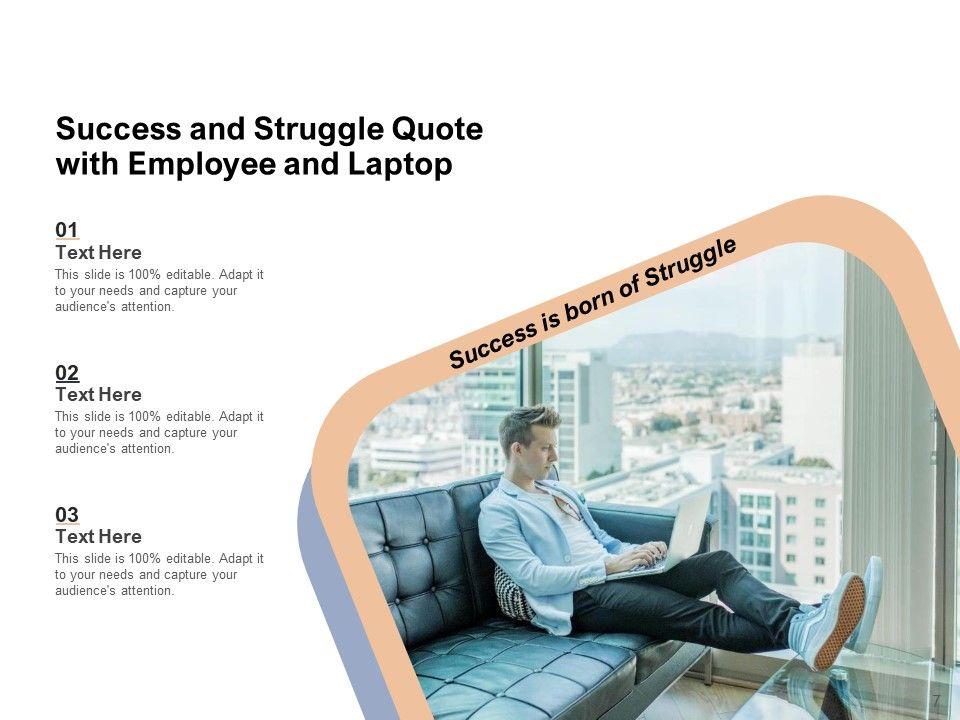 Success and Struggle Quote with Employee and Laptop

01
Text Here
This slide is 100% editable. Adapt it to your needs and capture your audience's attention.

02
Text Here
This slide is 100% editable. Adapt it to your needs and capture your audience's attention.

03
Text Here
This slide is 100% editable. Adapt it to your needs and capture your audience's attention.

Success is born of Struggle

7